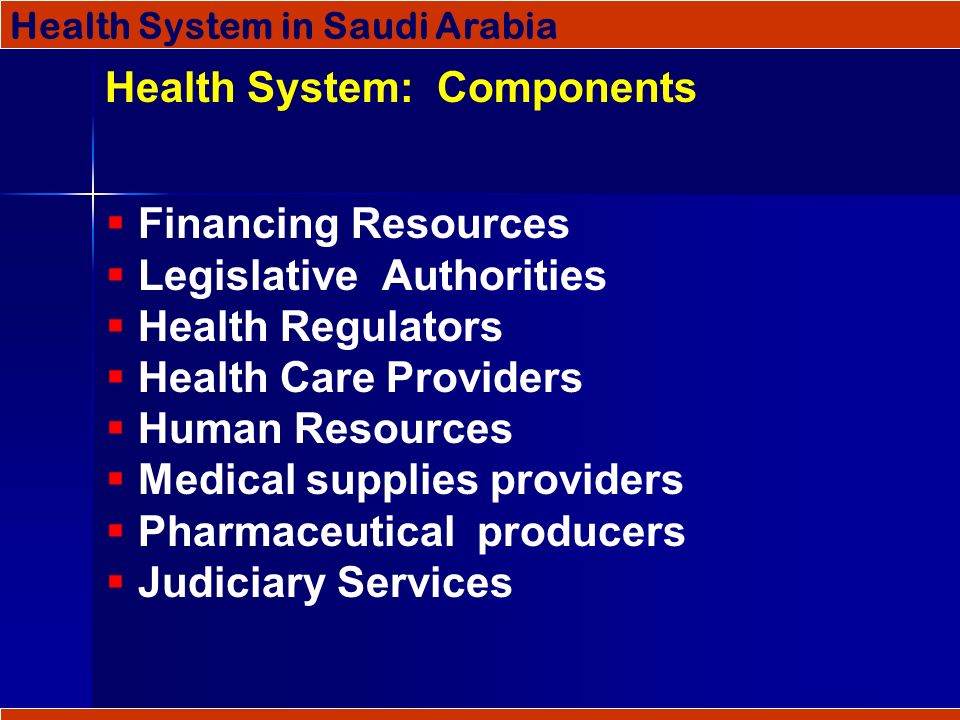 Health System in Saudi Arabia

Health System: Components

- Financing Resources
- Legislative Authorities
- Health Regulators
- Health Care Providers
- Human Resources
- Medical supplies providers
- Pharmaceutical producers
- Judiciary Services